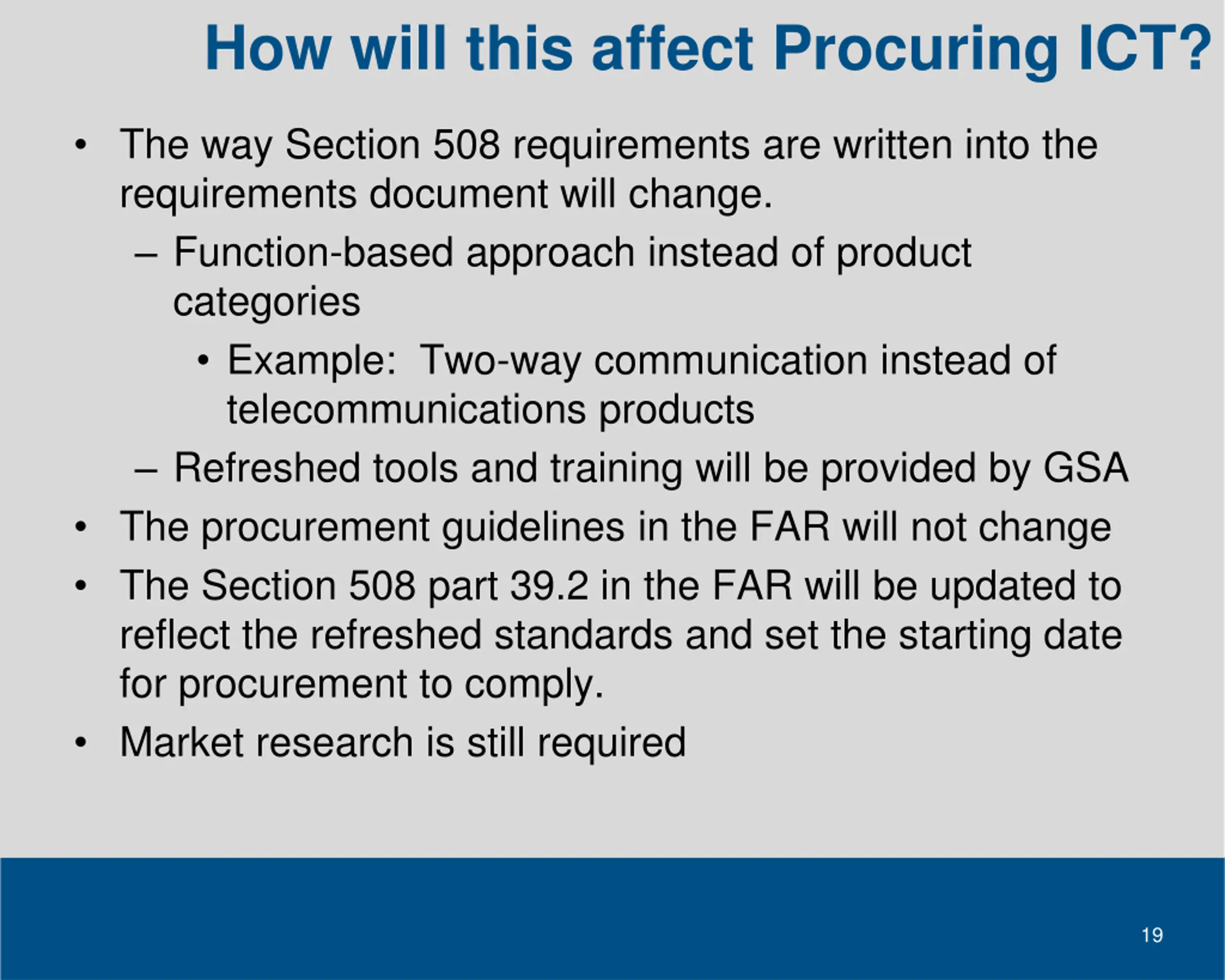 How will this affect Procuring ICT?

• The way Section 508 requirements are written into the requirements document will change.
– Function-based approach instead of product categories
• Example:  Two-way communication instead of telecommunications products
– Refreshed tools and training will be provided by GSA
• The procurement guidelines in the FAR will not change
• The Section 508 part 39.2 in the FAR will be updated to reflect the refreshed standards and set the starting date for procurement to comply.
• Market research is still required

19